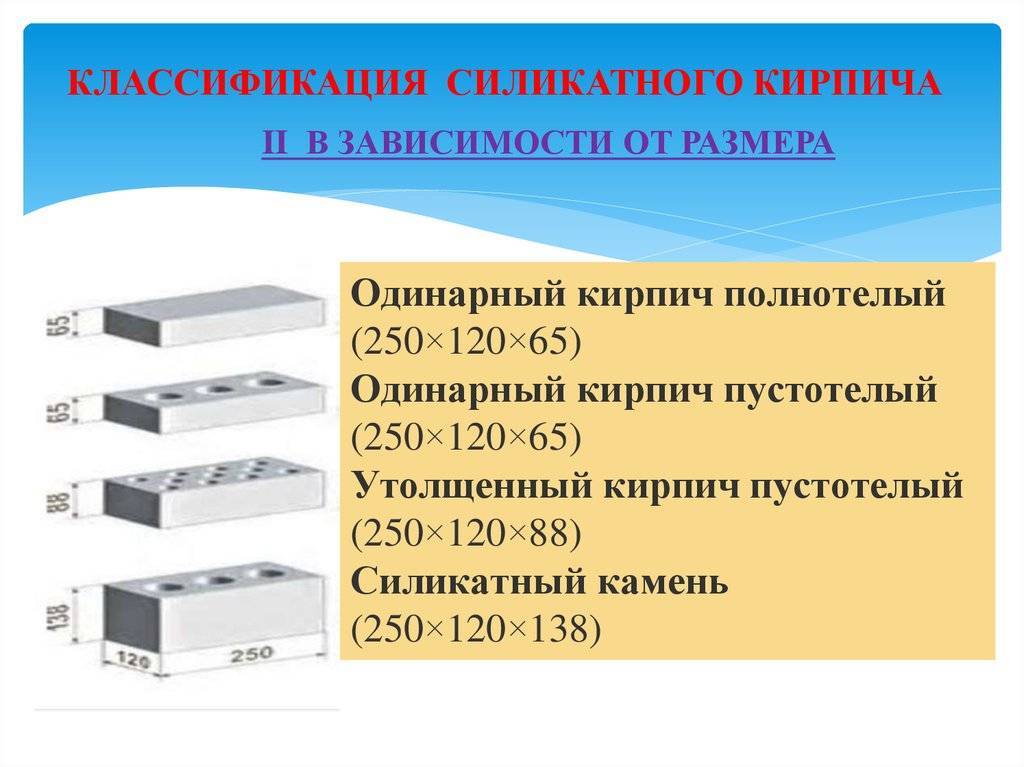 КЛАССИФИКАЦИЯ СИЛИКАТНОГО КИРПИЧА

II В ЗАВИСИМОСТИ ОТ РАЗМЕРА

65

65

88

138

120

250

Одинарный кирпич полнотелый (250×120×65)
Одинарный кирпич пустотелый (250×120×65)
Утолщенный кирпич пустотелый (250×120×88)
Силикатный камень (250×120×138)